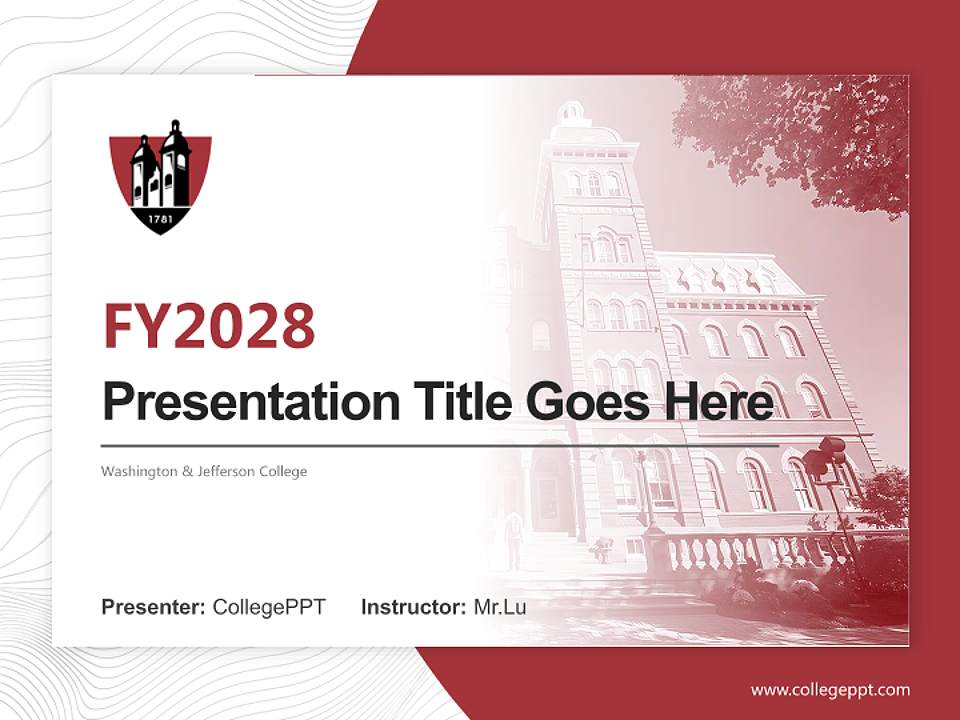 1781

FY2028

Presentation Title Goes Here

Washington & Jefferson College

Presenter: CollegePPT Instructor: Mr.Lu

www.collegeppt.com